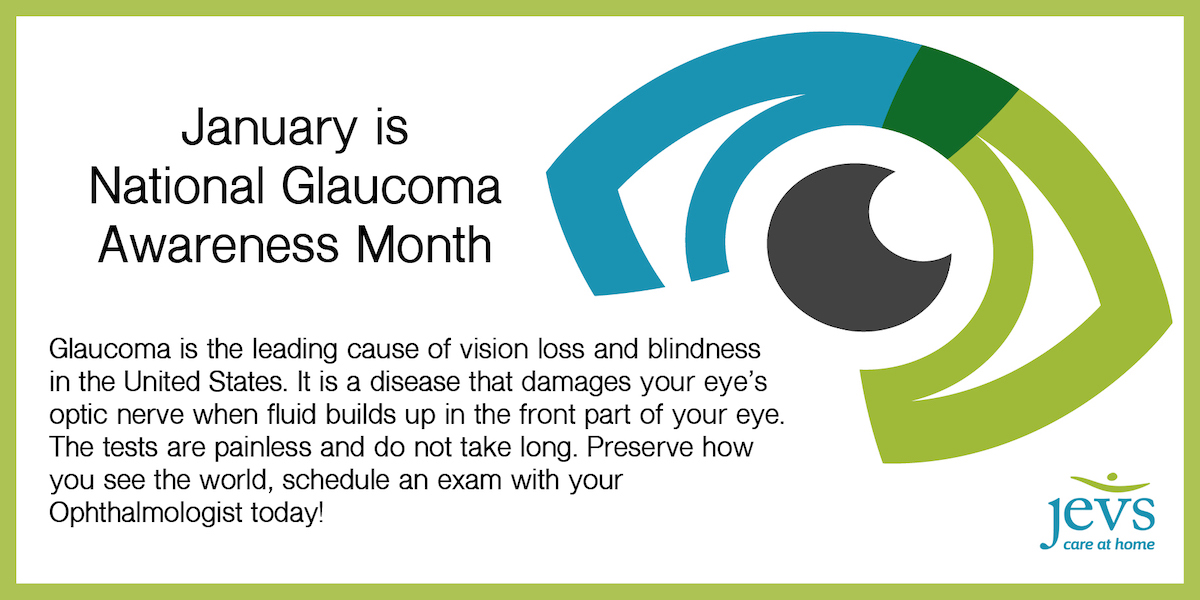 January is National Glaucoma Awareness Month

Glaucoma is the leading cause of vision loss and blindness in the United States. It is a disease that damages your eye's optic nerve when fluid builds up in the front part of your eye. The tests are painless and do not take long. Preserve how you see the world, schedule an exam with your Ophthalmologist today!

jevs
care at home